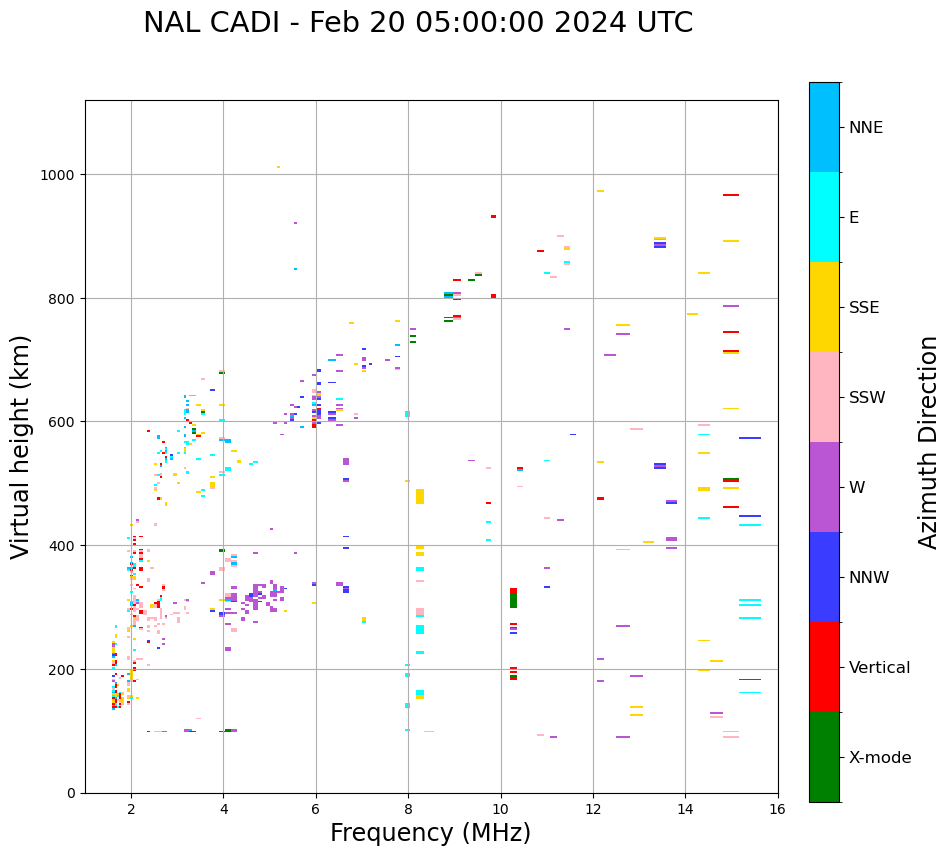 NAL CADI - Feb 20 05:00:00 2024 UTC

Virtual height (km)

1000
800
600
400
200
0

2 4 6 8 10 12 14 16

Frequency (MHz)

NNE
E
SSE
SSW
W
NNW
Vertical
X-mode

Azimuth Direction